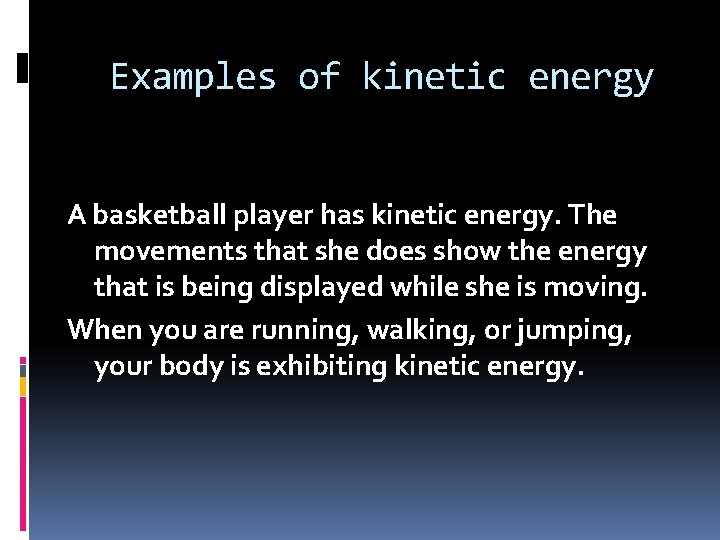 Examples of kinetic energy

A basketball player has kinetic energy. The movements that she does show the energy that is being displayed while she is moving.

When you are running, walking, or jumping, your body is exhibiting kinetic energy.